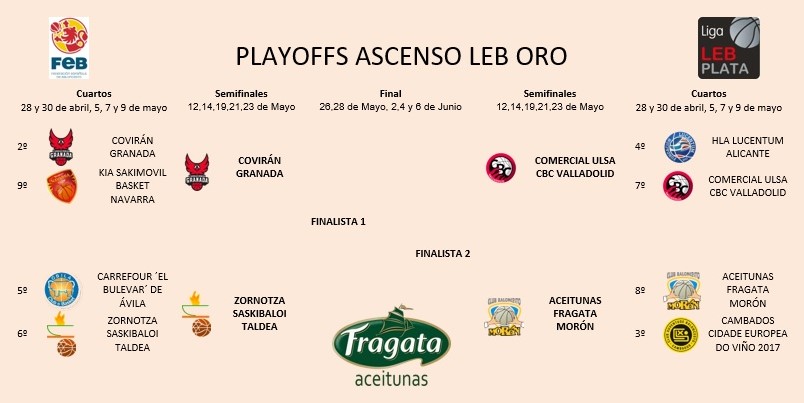 FEB

PLAYOFFS ASCENSO LEB ORO

Liga LEB PLATA

Cuartos
28 y 30 de abril, 5, 7 y 9 de mayo

Semifinales
12,14,19,21,23 de Mayo

Final
26,28 de Mayo, 2,4 y 6 de Junio

Semifinales
12,14,19,21,23 de Mayo

Cuartos
28 y 30 de abril, 5, 7 y 9 de mayo

2º COVIRÁN GRANADA
9º KIA SAKIMOVIL BASKET NAVARRA

COVIRÁN GRANADA

COMERCIAL ULSA CBC VALLADOLID

4º HLA LUCENTUM ALICANTE
7º COMERCIAL ULSA CBC VALLADOLID

FINALISTA 1

FINALISTA 2

5º CARREFOUR ´EL BULEVAR´ DE ÁVILA
6º ZORNOTZA SASKIBALOI TALDEA

ZORNOTZA SASKIBALOI TALDEA

Fragata aceitunas

ACEITUNAS FRAGATA MORÓN

8º ACEITUNAS FRAGATA MORÓN
3º CAMBADOS CIDADE EUROPEA DO VIÑO 2017